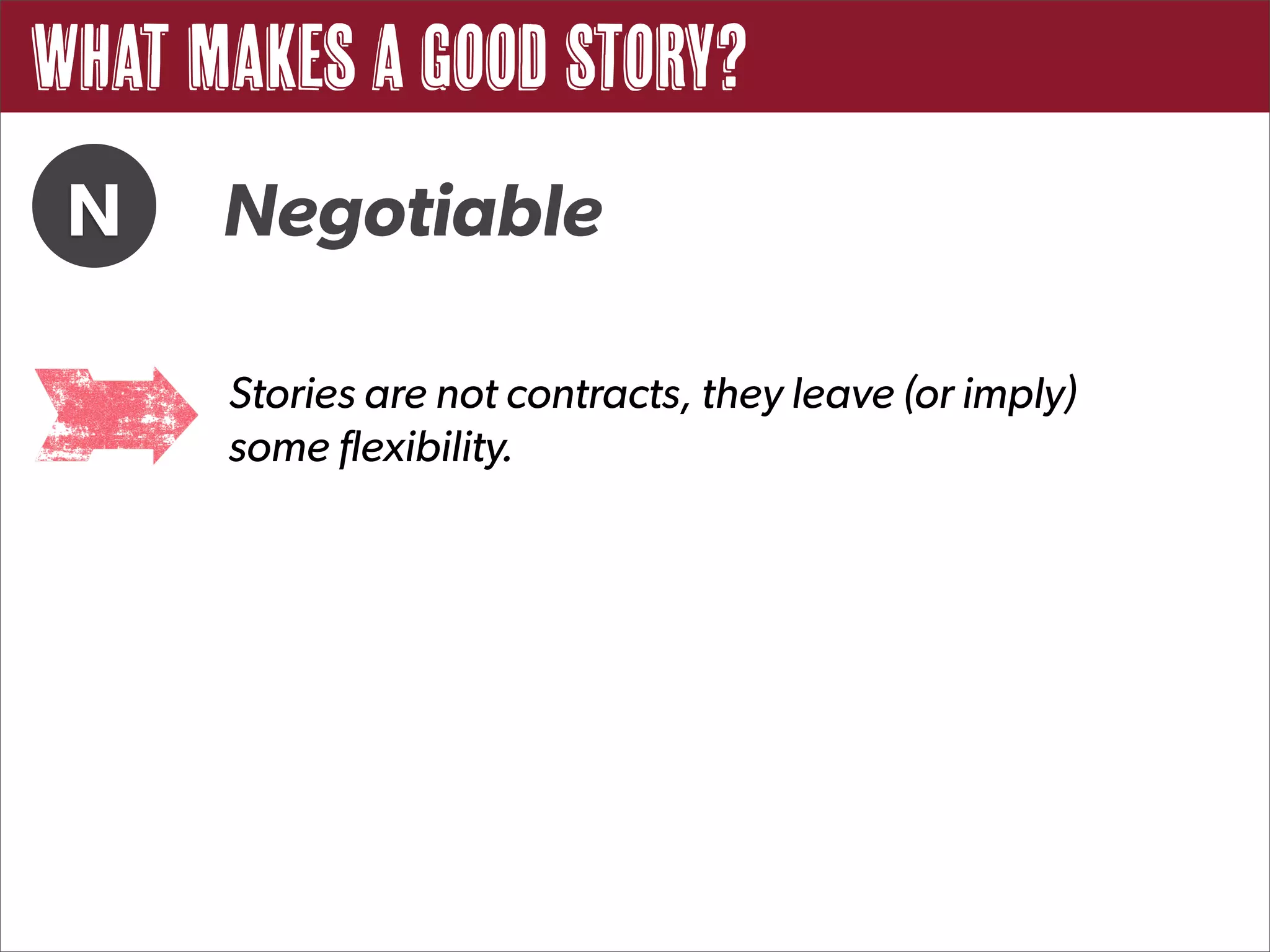 WHAT MAKES A GOOD STORY?

N

Negotiable

Stories are not contracts, they leave (or imply) some flexibility.